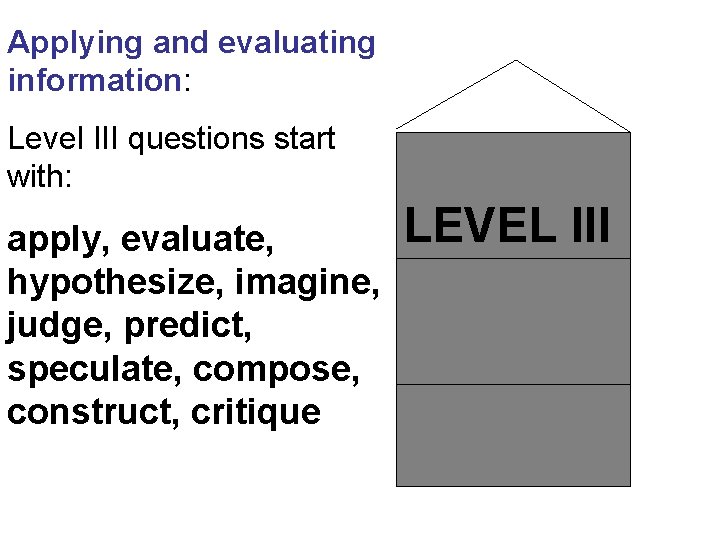 Applying and evaluating information:

Level III questions start with:

apply, evaluate, hypothesize, imagine, judge, predict, speculate, compose, construct, critique

LEVEL III